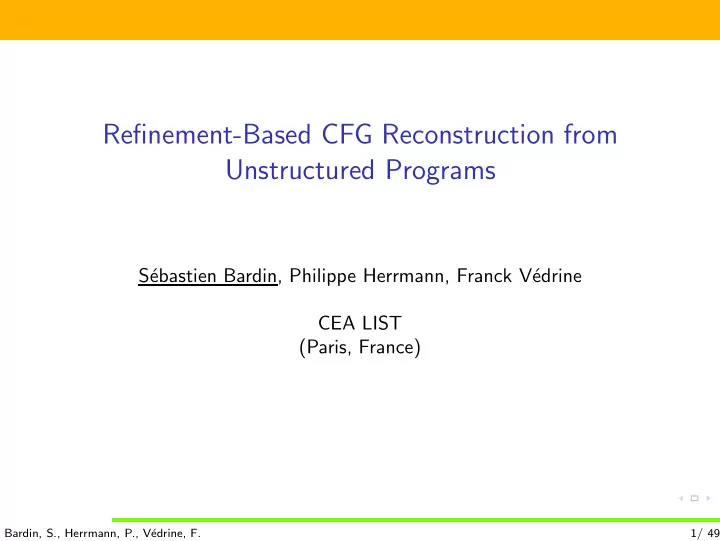 Refinement-Based CFG Reconstruction from Unstructured Programs

Sébastien Bardin, Philippe Herrmann, Franck Védrine

CEA LIST
(Paris, France)

Bardin, S., Herrmann, P., Védrine, F.

1/ 49